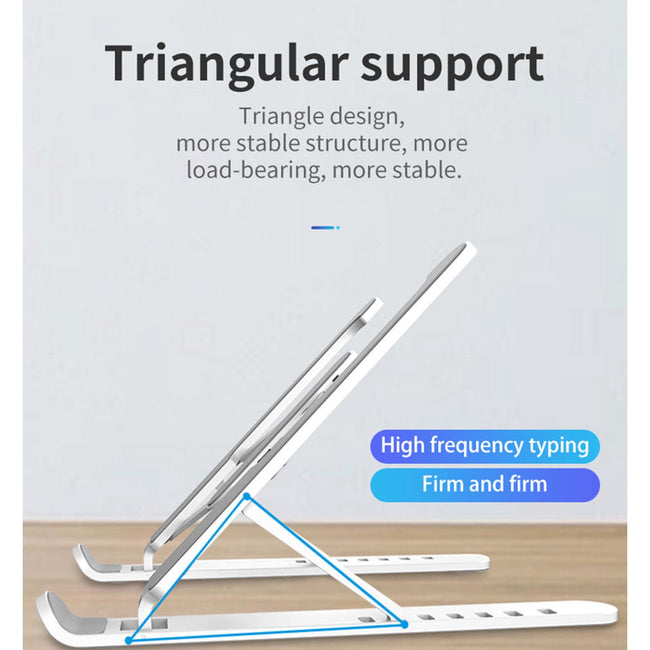 Triangular support

Triangle design, more stable structure, more load-bearing, more stable.

High frequency typing

Firm and firm